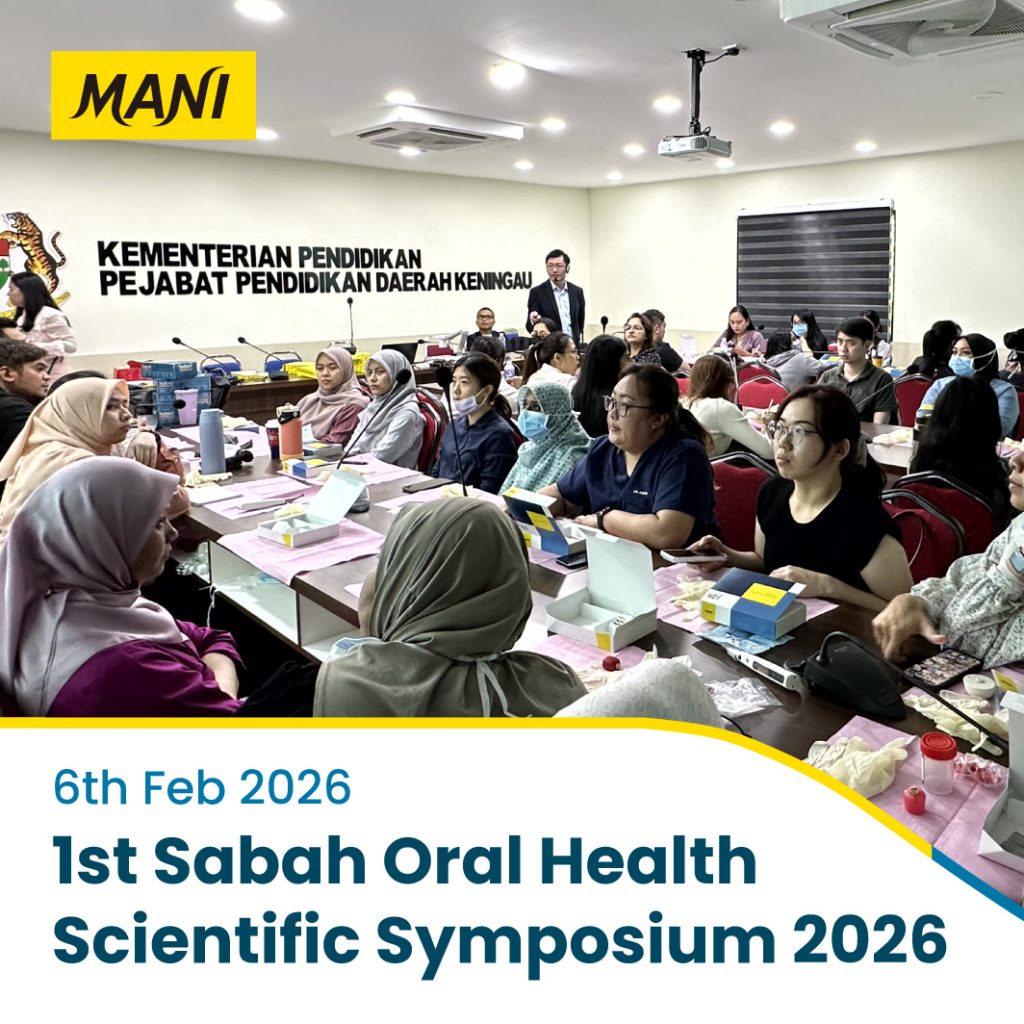 MANI

KEMENTERIAN PENDIDIKAN
PEJABAT PENDIDIKAN DAERAH KENINGAU

6th Feb 2026

1st Sabah Oral Health Scientific Symposium 2026